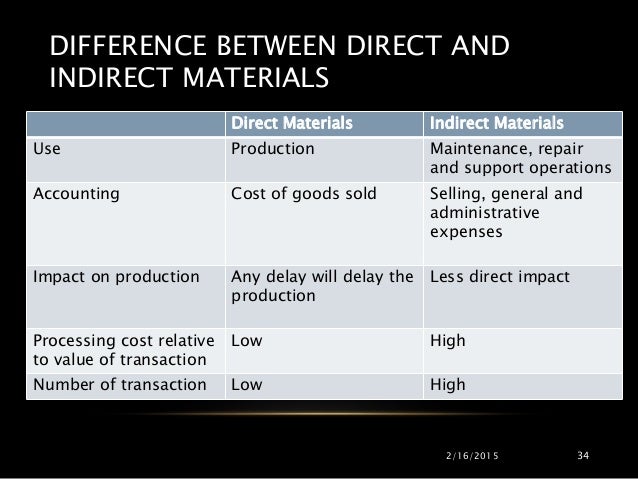 DIFFERENCE BETWEEN DIRECT AND INDIRECT MATERIALS

| | Direct Materials | Indirect Materials |
|---|---|---|
| Use | Production | Maintenance, repair and support operations |
| Accounting | Cost of goods sold | Selling, general and administrative expenses |
| Impact on production | Any delay will delay the production | Less direct impact |
| Processing cost relative to value of transaction | Low | High |
| Number of transaction | Low | High |

2/16/2015

34